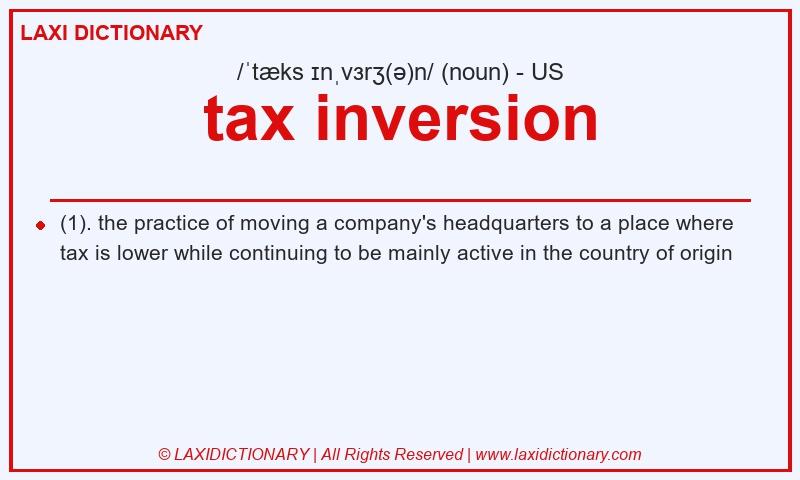 LAXI DICTIONARY

/ˈtæks ɪnˌvɜrʒ(ə)n/ (noun) - US

tax inversion

(1). the practice of moving a company's headquarters to a place where tax is lower while continuing to be mainly active in the country of origin

© LAXIDICTIONARY | All Rights Reserved | www.laxidictionary.com